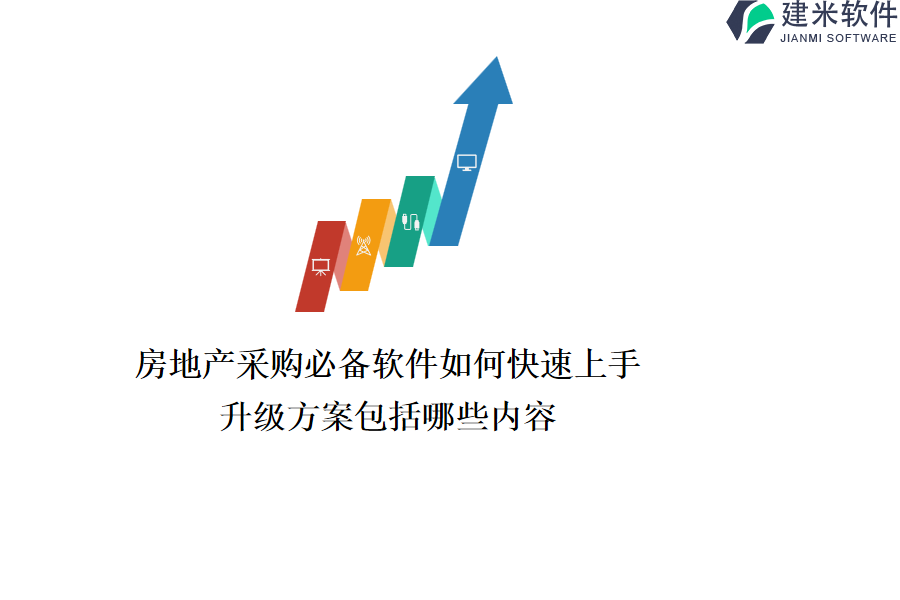 建米软件
JIANMI SOFTWARE

房地产采购必备软件如何快速上手
升级方案包括哪些内容